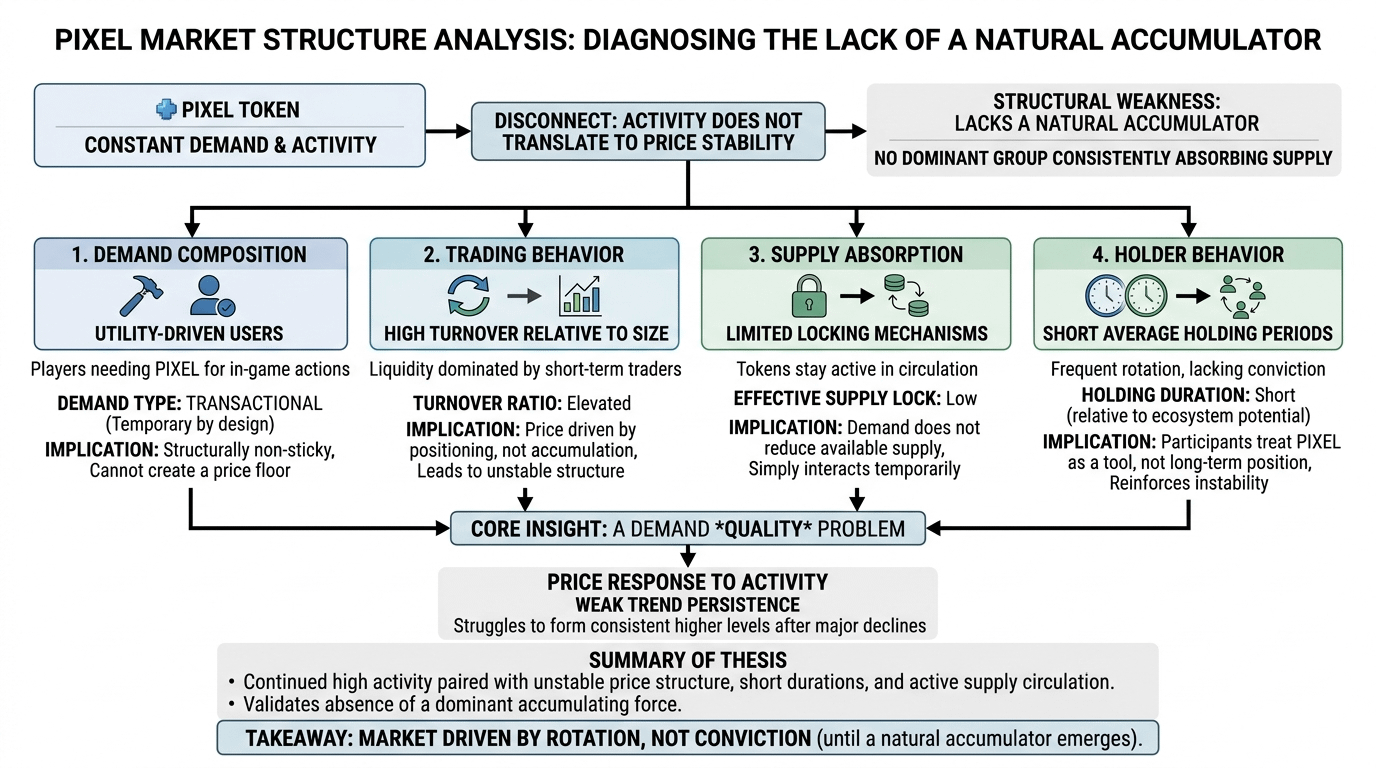 PIXEL MARKET STRUCTURE ANALYSIS: DIAGNOSING THE LACK OF A NATURAL ACCUMULATOR

PIXEL TOKEN
CONSTANT DEMAND & ACTIVITY

DISCONNECT: ACTIVITY DOES NOT TRANSLATE TO PRICE STABILITY

STRUCTURAL WEAKNESS: LACKS A NATURAL ACCUMULATOR
NO DOMINANT GROUP CONSISTENTLY ABSORBING SUPPLY

1. DEMAND COMPOSITION
UTILITY-DRIVEN USERS
Players needing PIXEL for in-game actions
DEMAND TYPE: TRANSACTIONAL (Temporary by design)
IMPLICATION: Structurally non-sticky, Cannot create a price floor

2. TRADING BEHAVIOR
HIGH TURNOVER RELATIVE TO SIZE
Liquidity dominated by short-term traders
TURNOVER RATIO: Elevated
IMPLICATION: Price driven by positioning, not accumulation, Leads to unstable structure

3. SUPPLY ABSORPTION
LIMITED LOCKING MECHANISMS
Tokens stay active in circulation
EFFECTIVE SUPPLY LOCK: Low
IMPLICATION: Demand does not reduce available supply, Simply interacts temporarily

4. HOLDER BEHAVIOR
SHORT AVERAGE HOLDING PERIODS
Frequent rotation, lacking conviction
HOLDING DURATION: Short (relative to ecosystem potential)
IMPLICATION: Participants treat PIXEL as a tool, not long-term position, Reinforces instability

CORE INSIGHT: A DEMAND *QUALITY* PROBLEM

PRICE RESPONSE TO ACTIVITY
WEAK TREND PERSISTENCE
Struggles to form consistent higher levels after major declines

SUMMARY OF THESIS
• Continued high activity paired with unstable price structure, short durations, and active supply circulation.
• Validates absence of a dominant accumulating force.

TAKEAWAY: MARKET DRIVEN BY ROTATION, NOT CONVICTION (until a natural accumulator emerges).